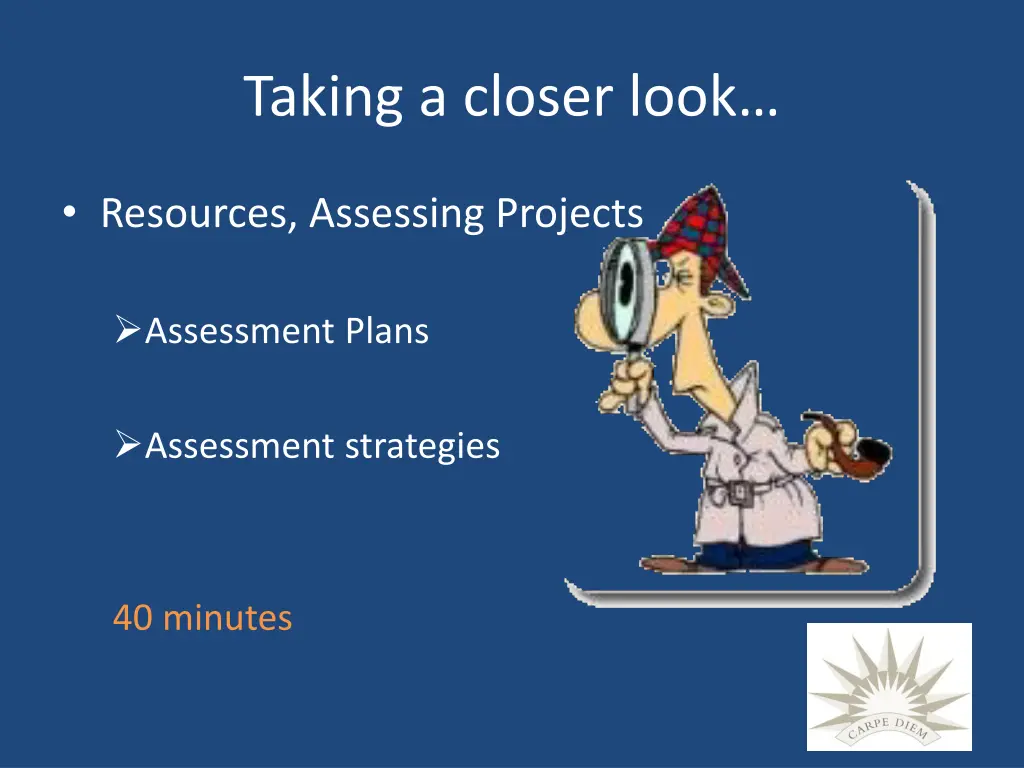 Taking a closer look…

• Resources, Assessing Projects

➢Assessment Plans

➢Assessment strategies

40 minutes

CARPE DIEM